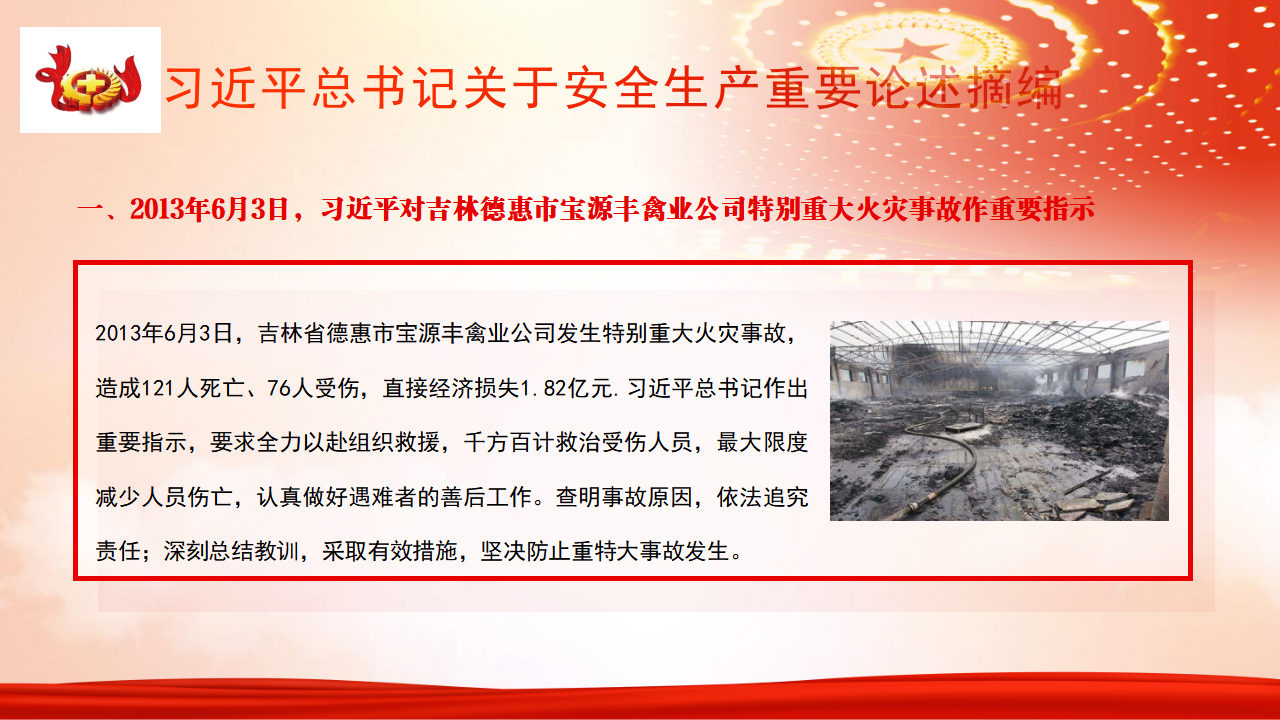 习近平总书记关于安全生产重要论述摘编

一、2013年6月3日，习近平对吉林德惠市宝源丰禽业公司特别重大火灾事故作重要指示

2013年6月3日，吉林省德惠市宝源丰禽业公司发生特别重大火灾事故，造成121人死亡、76人受伤，直接经济损失1.82亿元.习近平总书记作出重要指示，要求全力以赴组织救援，千方百计救治受伤人员，最大限度减少人员伤亡，认真做好遇难者的善后工作。查明事故原因，依法追究责任；深刻总结教训，采取有效措施，坚决防止重特大事故发生。